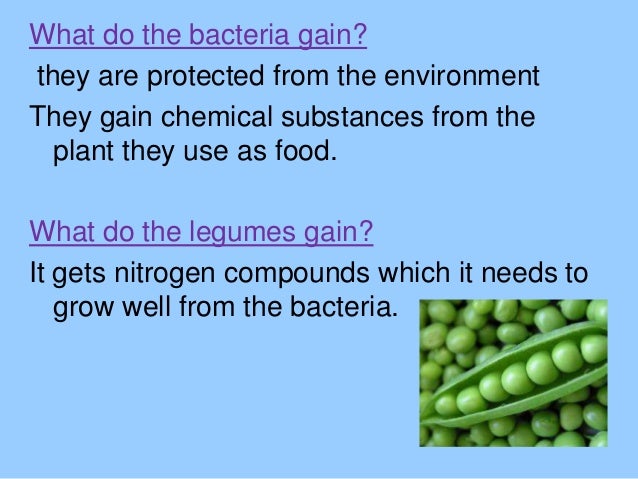 What do the bacteria gain?

they are protected from the environment

They gain chemical substances from the plant they use as food.

What do the legumes gain?

It gets nitrogen compounds which it needs to grow well from the bacteria.